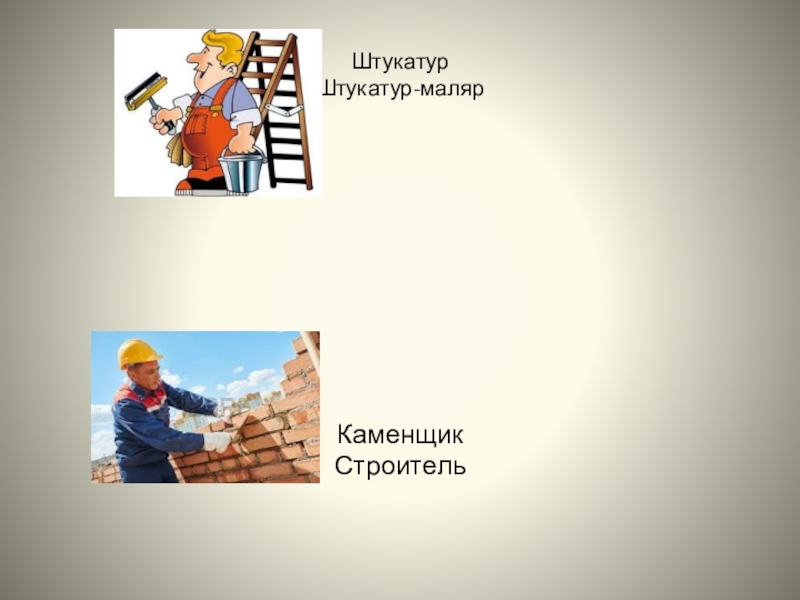 Штукатур
Штукатур-маляр

Каменщик
Строитель